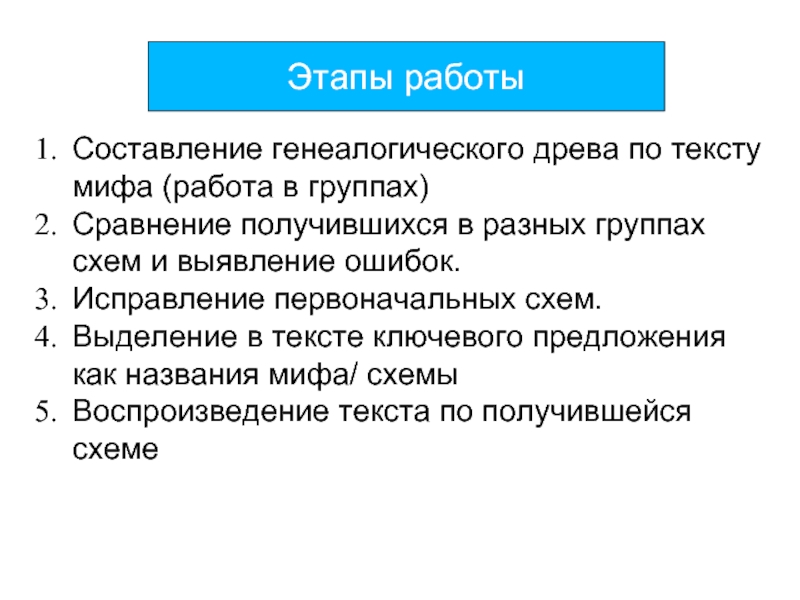 Этапы работы

1. Составление генеалогического древа по тексту мифа (работа в группах)
2. Сравнение получившихся в разных группах схем и выявление ошибок.
3. Исправление первоначальных схем.
4. Выделение в тексте ключевого предложения как названия мифа/ схемы
5. Воспроизведение текста по получившейся схеме